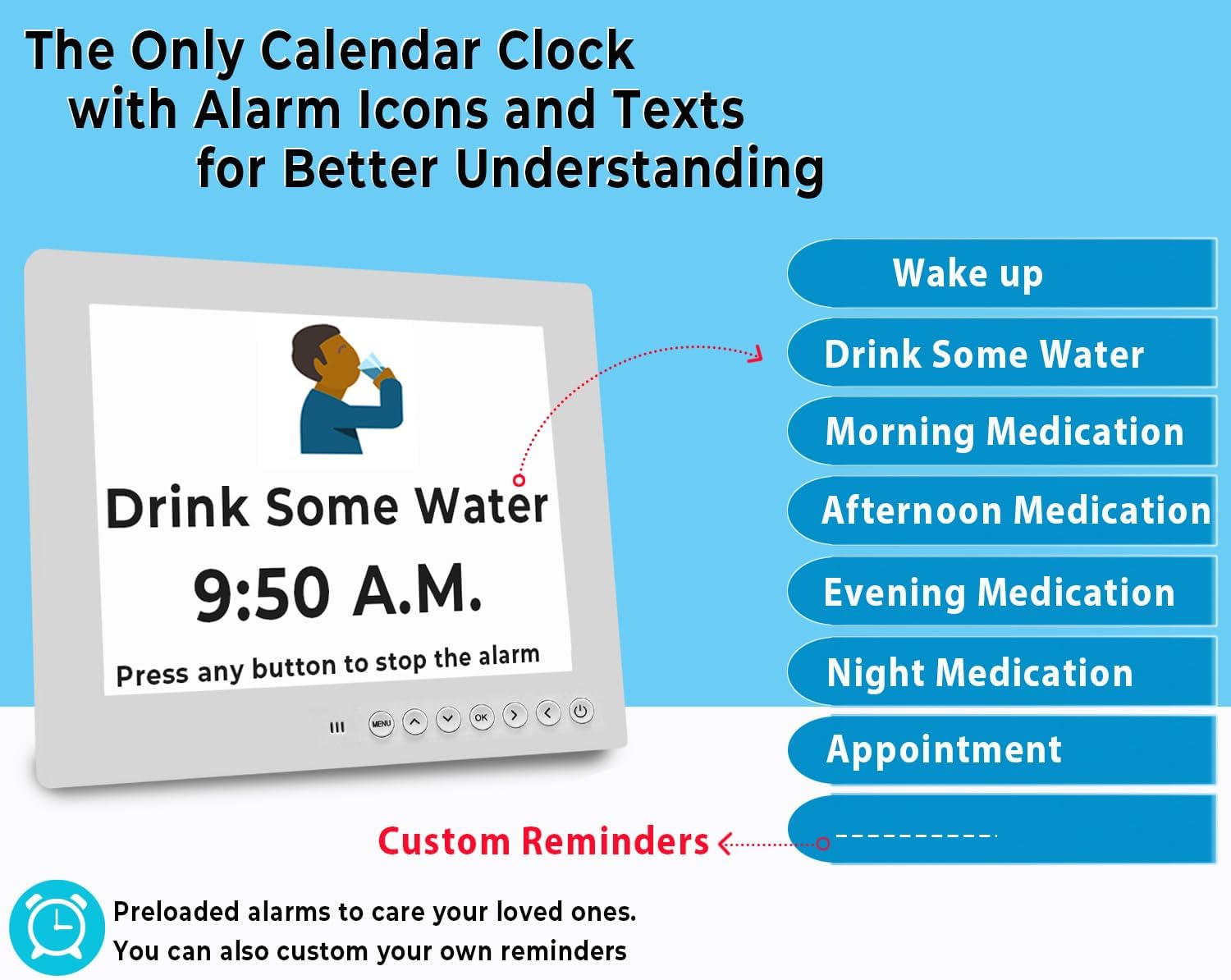 The Only Calendar Clock with Alarm Icons and Texts for Better Understanding

Drink Some Water

9:50 A.M.

Press any button to stop the alarm

MENU OK

Wake up

Drink Some Water

Morning Medication

Afternoon Medication

Evening Medication

Night Medication

Appointment

----------

Custom Reminders

Preloaded alarms to care your loved ones.
You can also custom your own reminders